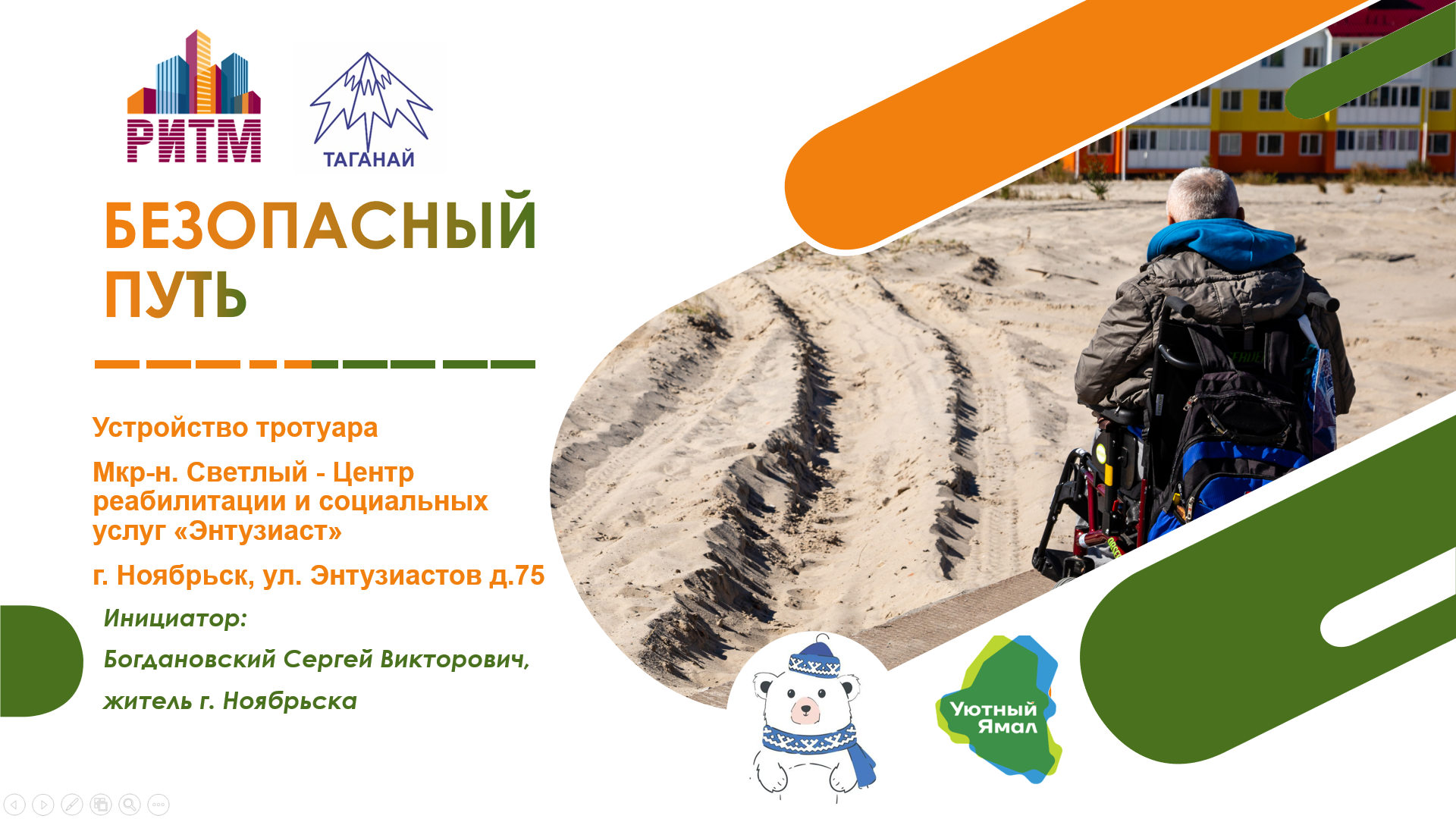 РИТМ

ТАГАНАЙ

БЕЗОПАСНЫЙ ПУТЬ

Устройство тротуара

Мкр-н. Светлый - Центр реабилитации и социальных услуг «Энтузиаст»

г. Ноябрьск, ул. Энтузиастов д.75

Инициатор:

Богдановский Сергей Викторович,

житель г. Ноябрьска

Уютный Ямал